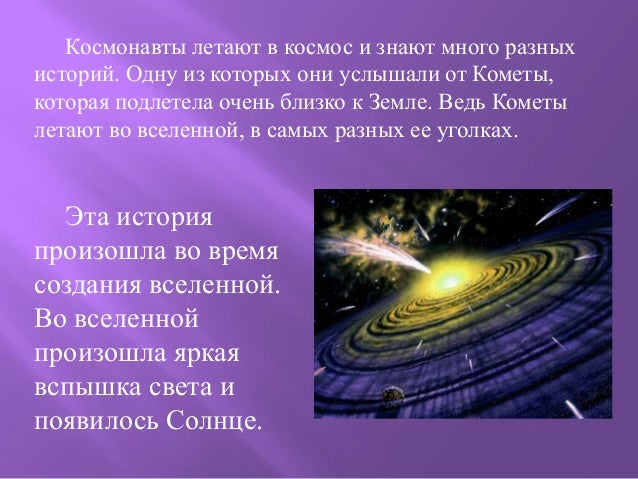 Космонавты летают в космос и знают много разных историй. Одну из которых они услышали от Кометы, которая подлетела очень близко к Земле. Ведь Кометы летают во вселенной, в самых разных ее уголках.

Эта история произошла во время создания вселенной. Во вселенной произошла яркая вспышка света и появилось Солнце.